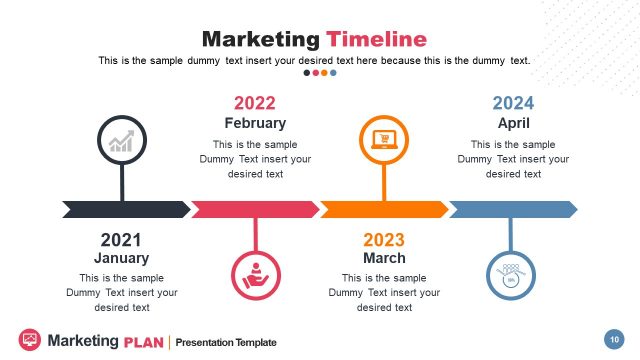 Marketing Timeline

This is the sample dummy text insert your desired text here because this is the dummy text.

2022
February
This is the sample Dummy Text insert your desired text

2024
April
This is the sample Dummy Text insert your desired text

2021
January
This is the sample Dummy Text insert your desired text

2023
March
This is the sample Dummy Text insert your desired text

Marketing PLAN | Presentation Template

10